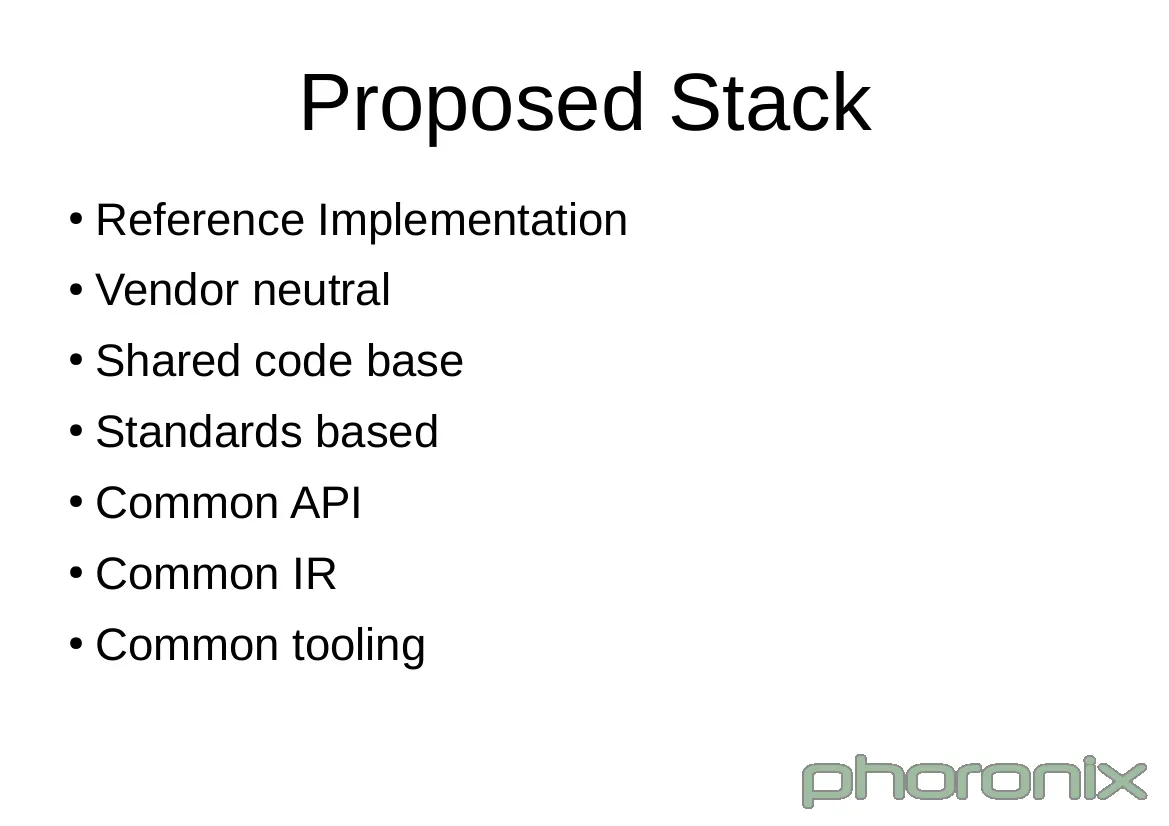 Proposed Stack

• Reference Implementation
• Vendor neutral
• Shared code base
• Standards based
• Common API
• Common IR
• Common tooling

phoronix